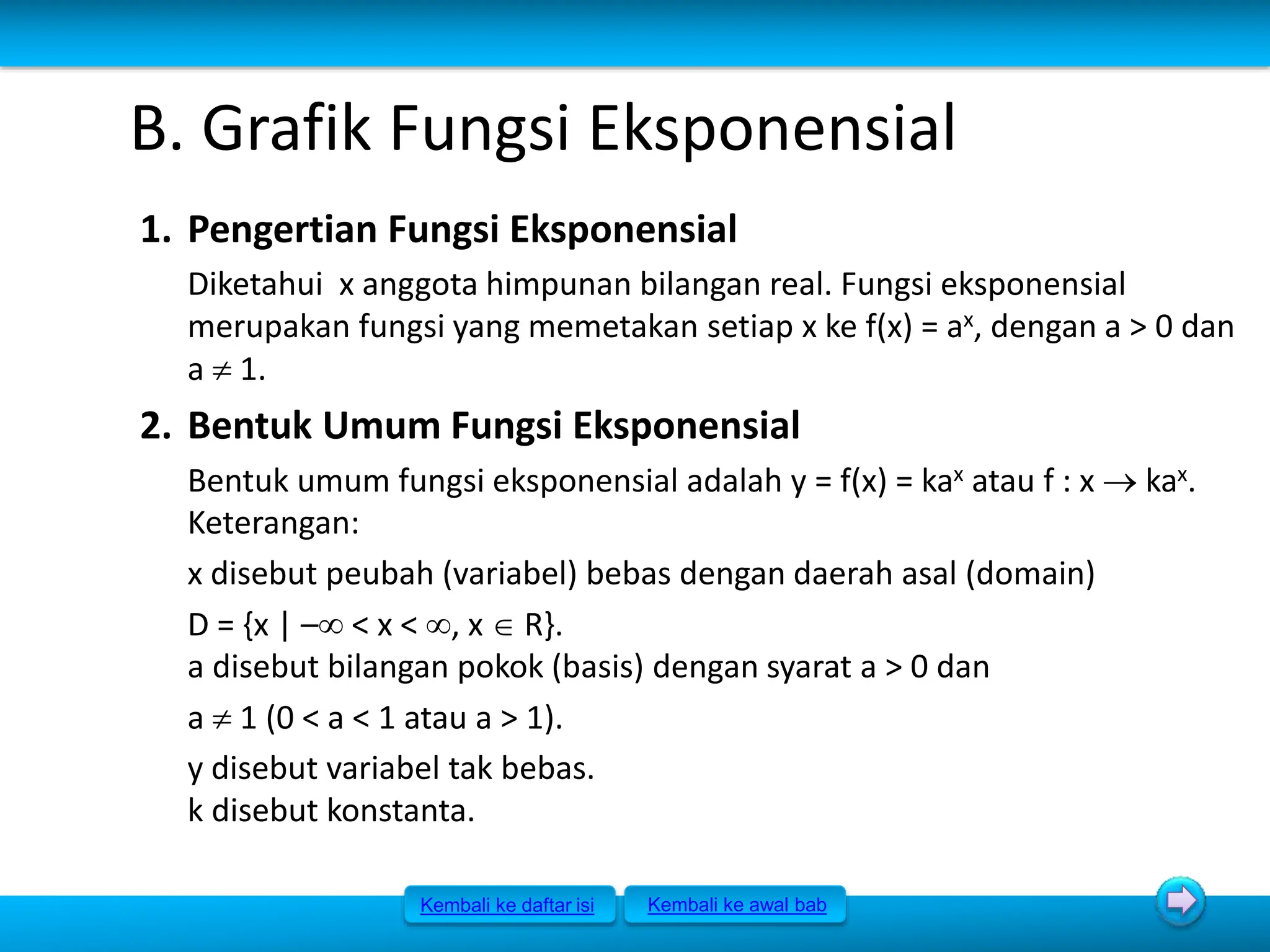 B. Grafik Fungsi Eksponensial

1. Pengertian Fungsi Eksponensial

Diketahui x anggota himpunan bilangan real. Fungsi eksponensial merupakan fungsi yang memetakan setiap x ke $f(x) = a^x$, dengan $a > 0$ dan $a \neq 1$.

2. Bentuk Umum Fungsi Eksponensial

Bentuk umum fungsi eksponensial adalah $y = f(x) = ka^x$ atau $f : x \rightarrow ka^x$.
Keterangan:

x disebut peubah (variabel) bebas dengan daerah asal (domain)

$D = \{x \mid -\infty < x < \infty, x \in R\}$.
a disebut bilangan pokok (basis) dengan syarat $a > 0$ dan

$a \neq 1$ ($0 < a < 1$ atau $a > 1$).

y disebut variabel tak bebas.
k disebut konstanta.

Kembali ke daftar isi

Kembali ke awal bab